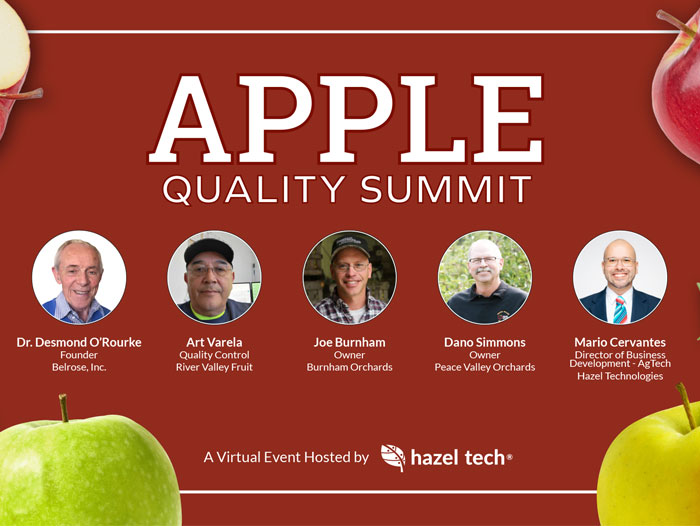 APPLE
QUALITY SUMMIT

Dr. Desmond O'Rourke
Founder
Belrose, Inc.

Art Varela
Quality Control
River Valley Fruit

Joe Burnham
Owner
Burnham Orchards

Dano Simmons
Owner
Peace Valley Orchards

Mario Cervantes
Director of Business Development - AgTech
Hazel Technologies

A Virtual Event Hosted by hazel tech®